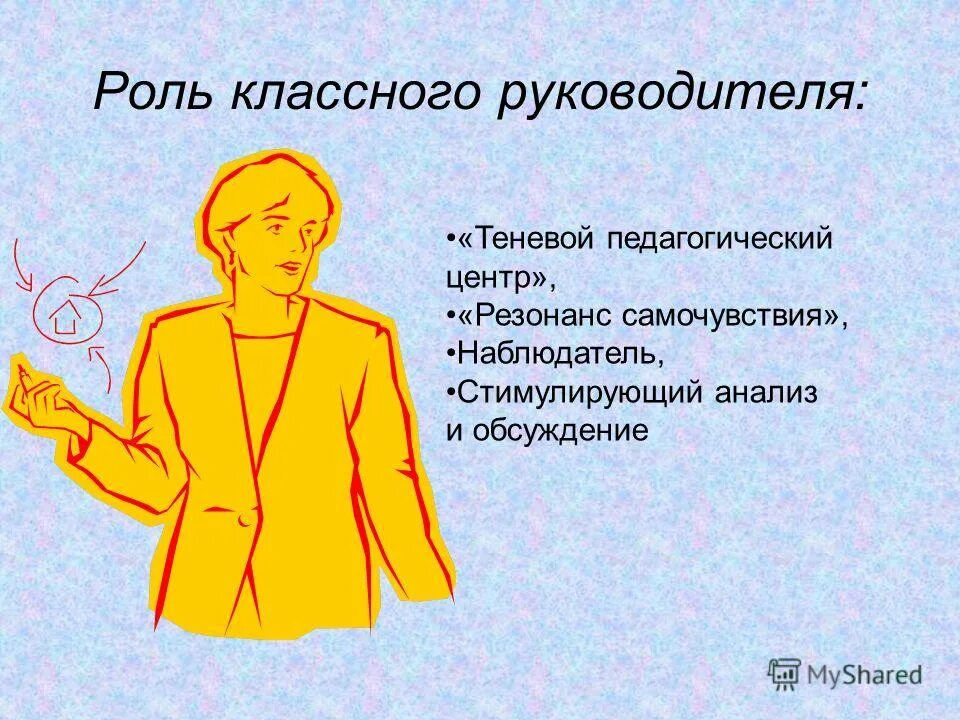 Роль классного руководителя:

•«Теневой педагогический центр»,
•«Резонанс самочувствия»,
•Наблюдатель,
•Стимулирующий анализ и обсуждение

MyShared